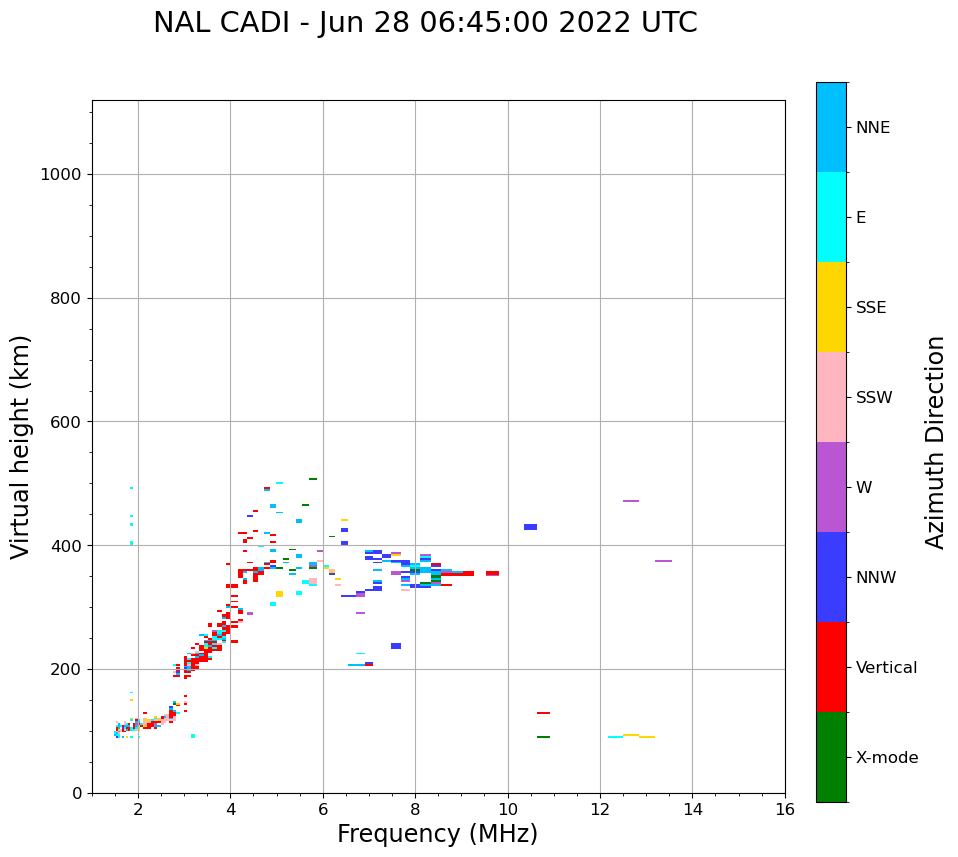 NAL CADI - Jun 28 06:45:00 2022 UTC

Virtual height (km)

1000
800
600
400
200
0

2
4
6
8
10
12
14
16

Frequency (MHz)

NNE
E
SSE
SSW
W
NNW
Vertical
X-mode

Azimuth Direction